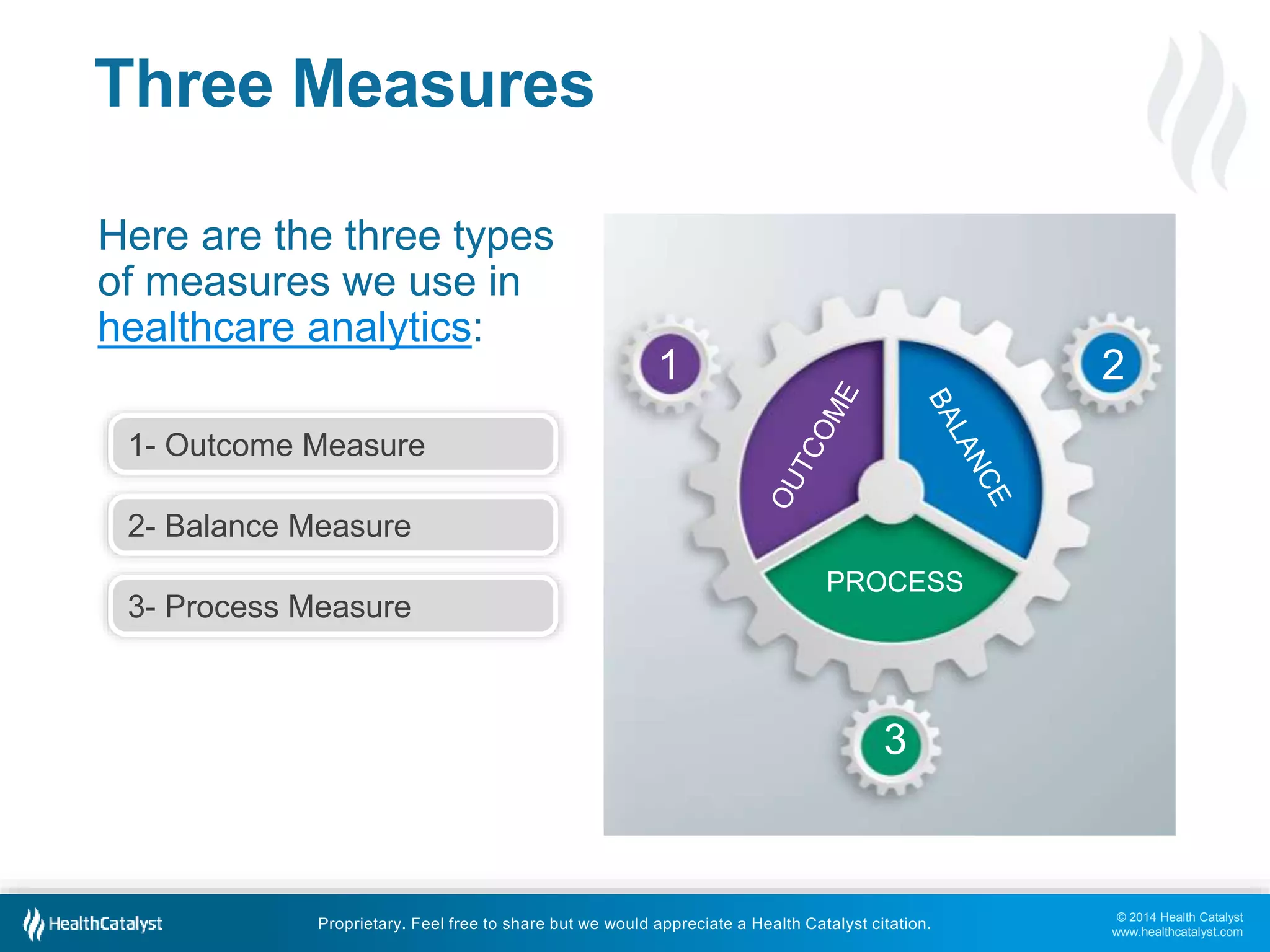 Three Measures

Here are the three types of measures we use in healthcare analytics:

1- Outcome Measure

2- Balance Measure

3- Process Measure

1

2

OUTCOME

BALANCE

PROCESS

3

HealthCatalyst

Proprietary. Feel free to share but we would appreciate a Health Catalyst citation.

© 2014 Health Catalyst
www.healthcatalyst.com